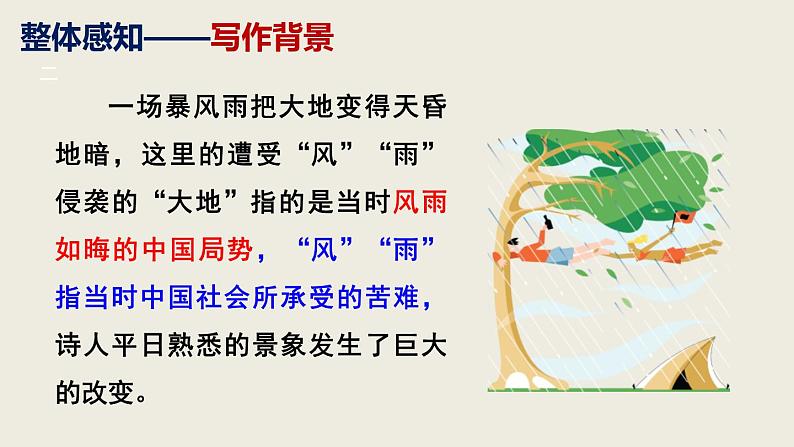 整体感知——写作背景

一场暴风雨把大地变得天昏地暗，这里的遭受“风”“雨”侵袭的“大地”指的是当时风雨如晦的中国局势，“风”“雨”指当时中国社会所承受的苦难，诗人平日熟悉的景象发生了巨大的改变。